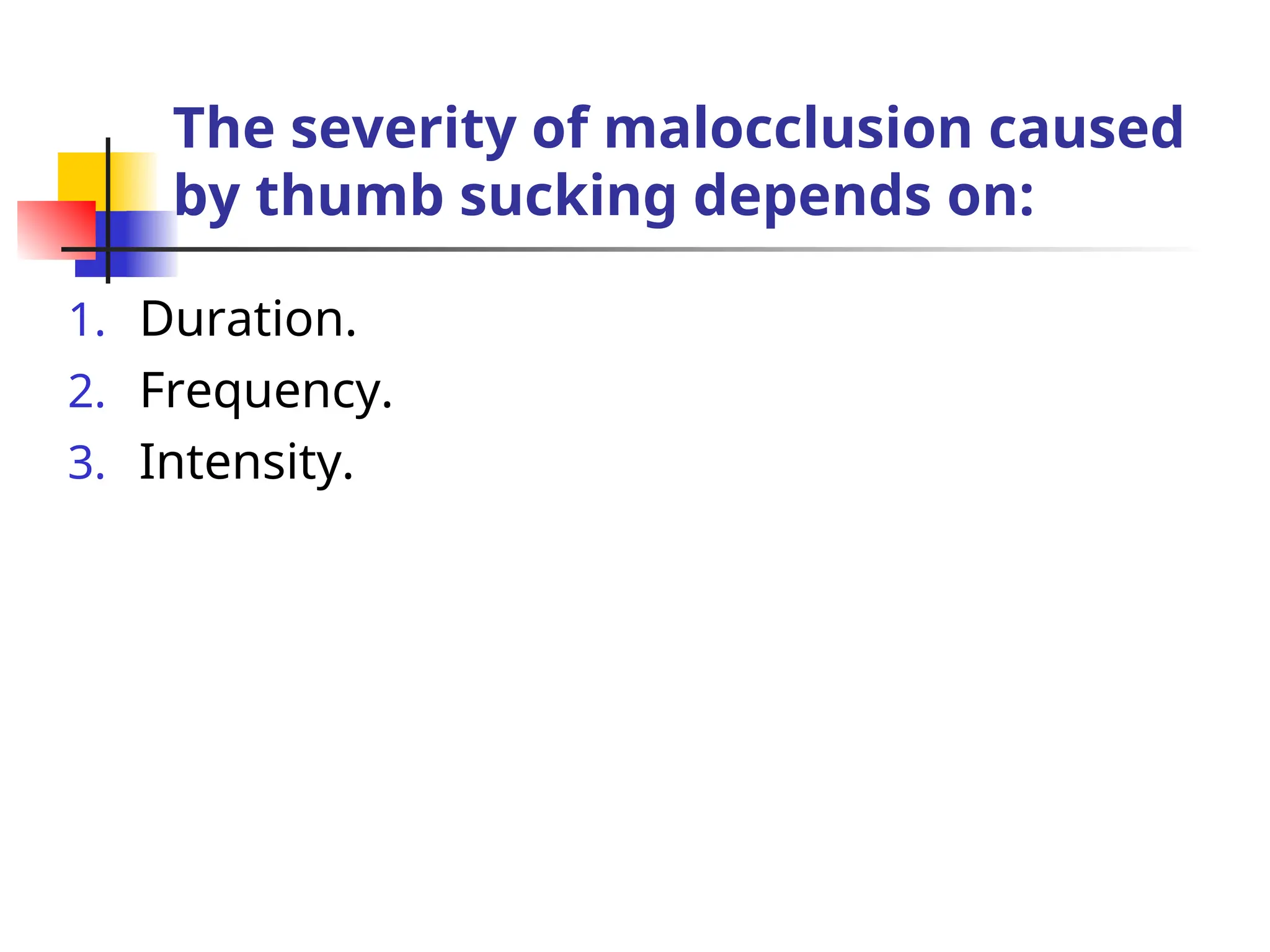 The severity of malocclusion caused by thumb sucking depends on:

1. Duration.
2. Frequency.
3. Intensity.